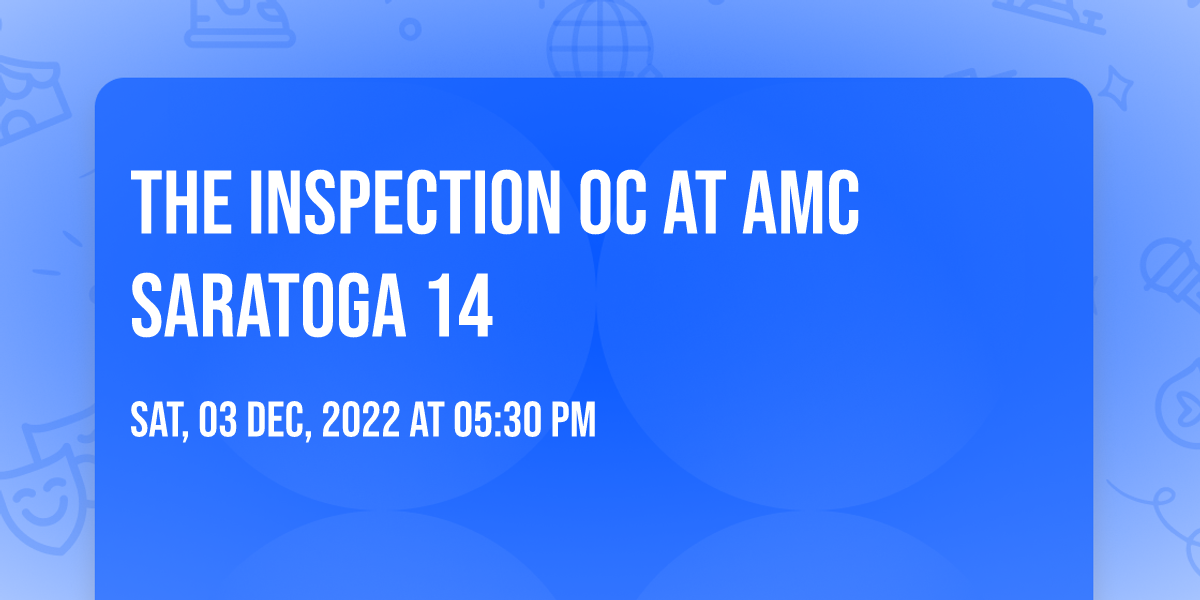 THE INSPECTION OC AT AMC SARATOGA 14

SAT, 03 DEC, 2022 AT 05:30 PM